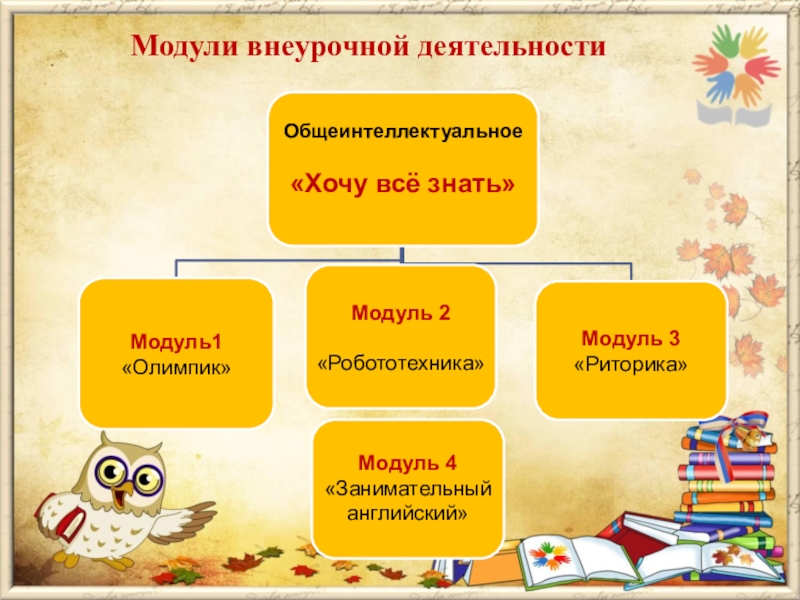 Модули внеурочной деятельности

Общеинтеллектуальное

«Хочу всё знать»

Модуль1
«Олимпик»

Модуль 2

«Робототехника»

Модуль 3
«Риторика»

Модуль 4
«Занимательный английский»